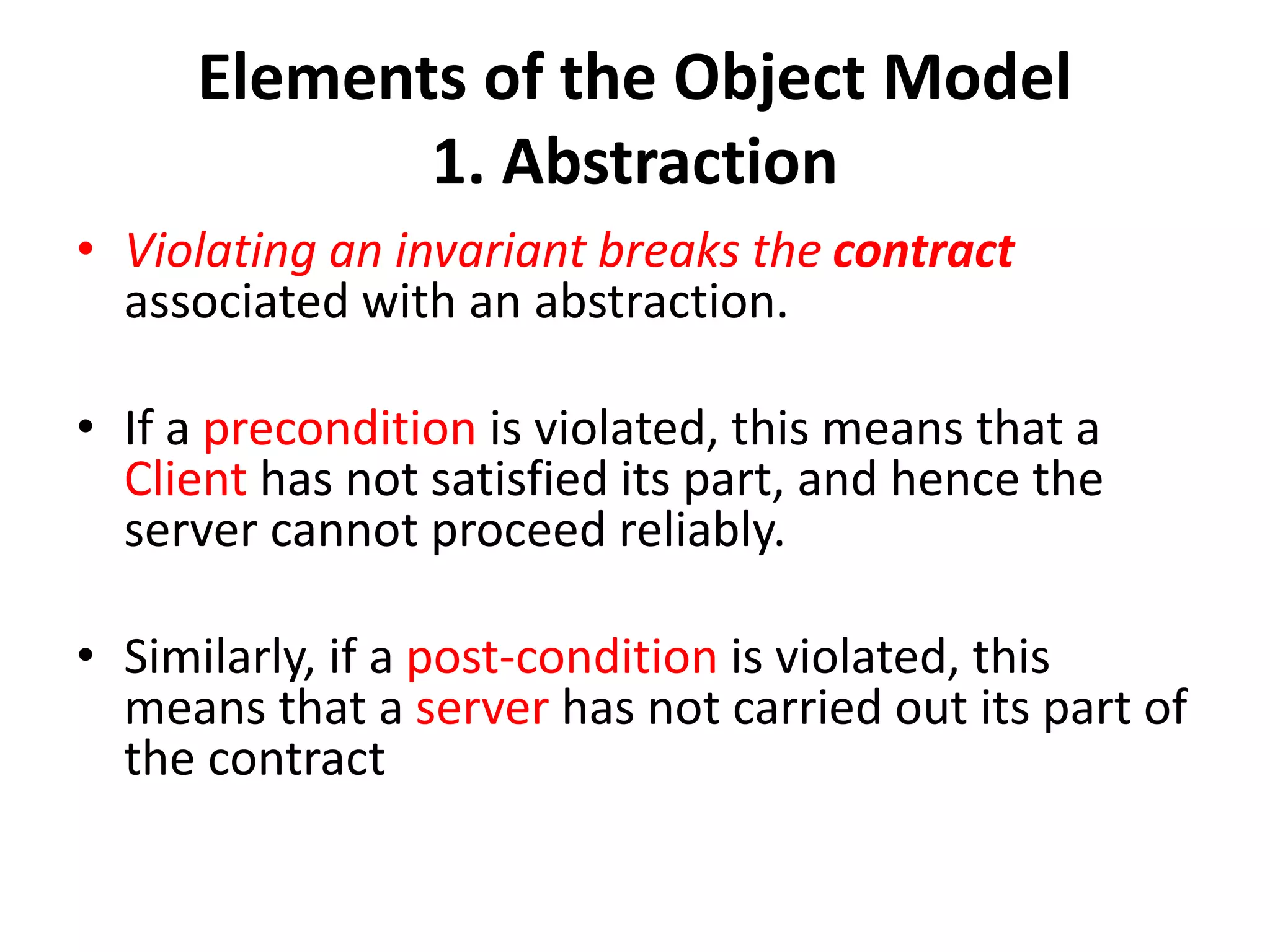 Elements of the Object Model
1. Abstraction

• Violating an invariant breaks the contract associated with an abstraction.

• If a precondition is violated, this means that a Client has not satisfied its part, and hence the server cannot proceed reliably.

• Similarly, if a post-condition is violated, this means that a server has not carried out its part of the contract